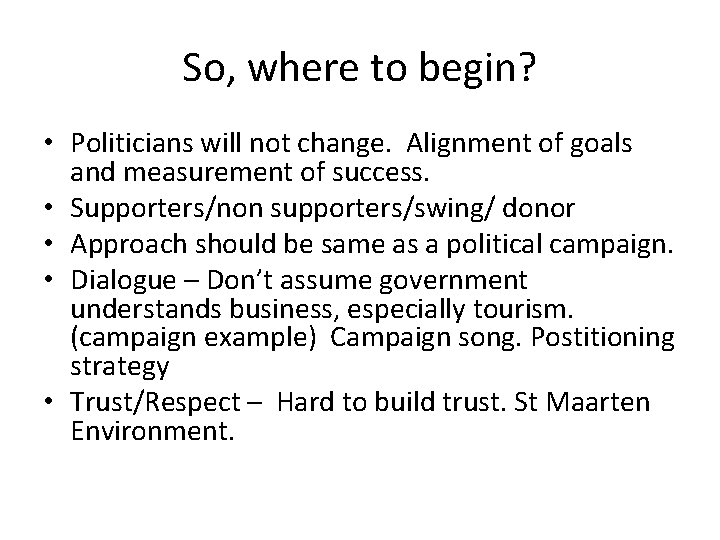 So, where to begin?

• Politicians will not change. Alignment of goals and measurement of success.
• Supporters/non supporters/swing/ donor
• Approach should be same as a political campaign.
• Dialogue – Don't assume government understands business, especially tourism. (campaign example) Campaign song. Postitioning strategy
• Trust/Respect – Hard to build trust. St Maarten Environment.